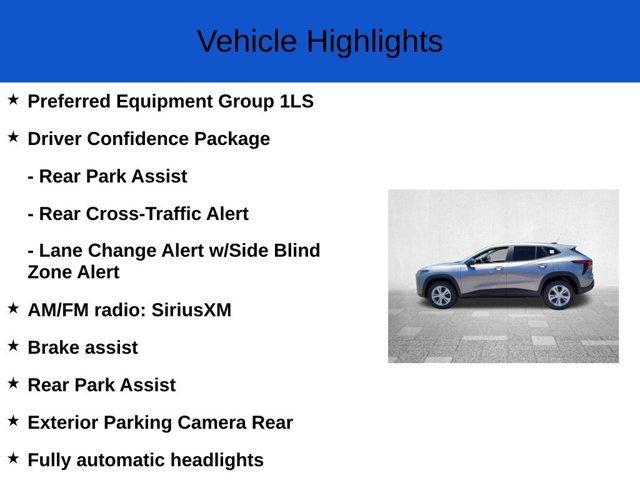 Vehicle Highlights

★ Preferred Equipment Group 1LS

★ Driver Confidence Package

- Rear Park Assist

- Rear Cross-Traffic Alert

- Lane Change Alert w/Side Blind Zone Alert

★ AM/FM radio: SiriusXM

★ Brake assist

★ Rear Park Assist

★ Exterior Parking Camera Rear

★ Fully automatic headlights